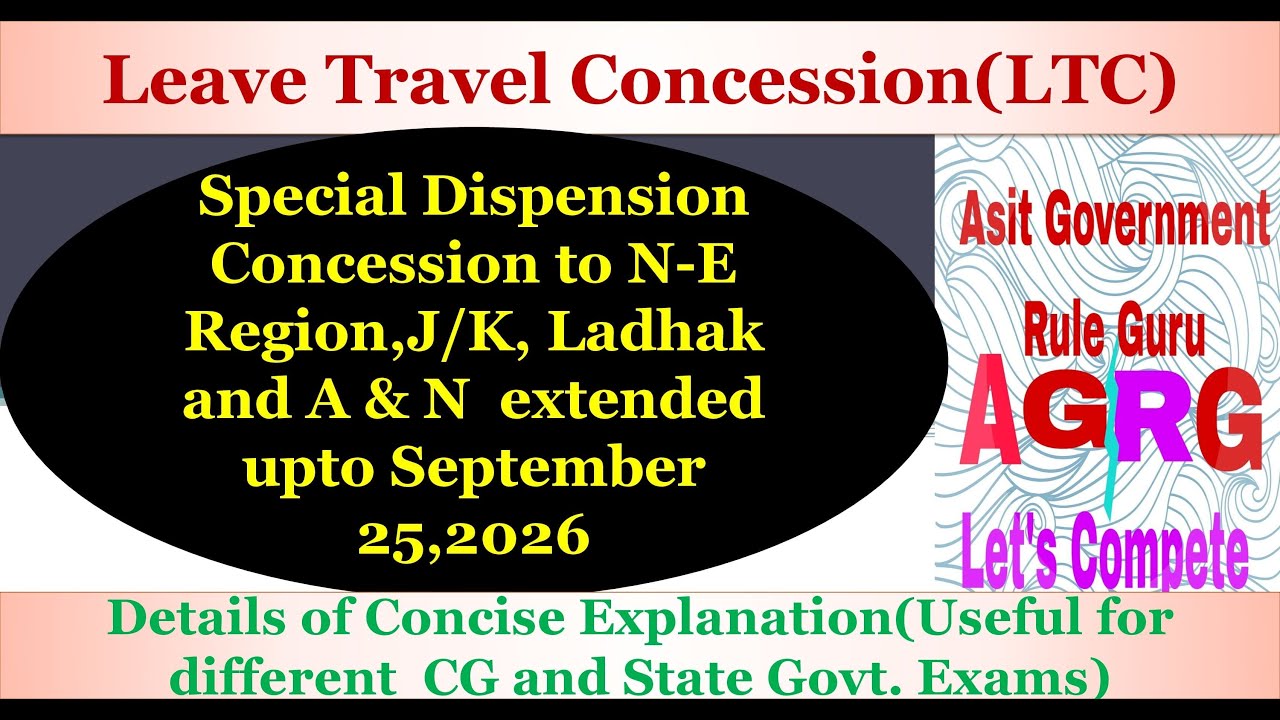 Leave Travel Concession(LTC)

Special Dispension Concession to N-E Region,J/K, Ladhak and A & N extended upto September 25,2026

Asit Government Rule Guru

AGRG

Let's Compete

Details of Concise Explanation(Useful for different CG and State Govt. Exams)